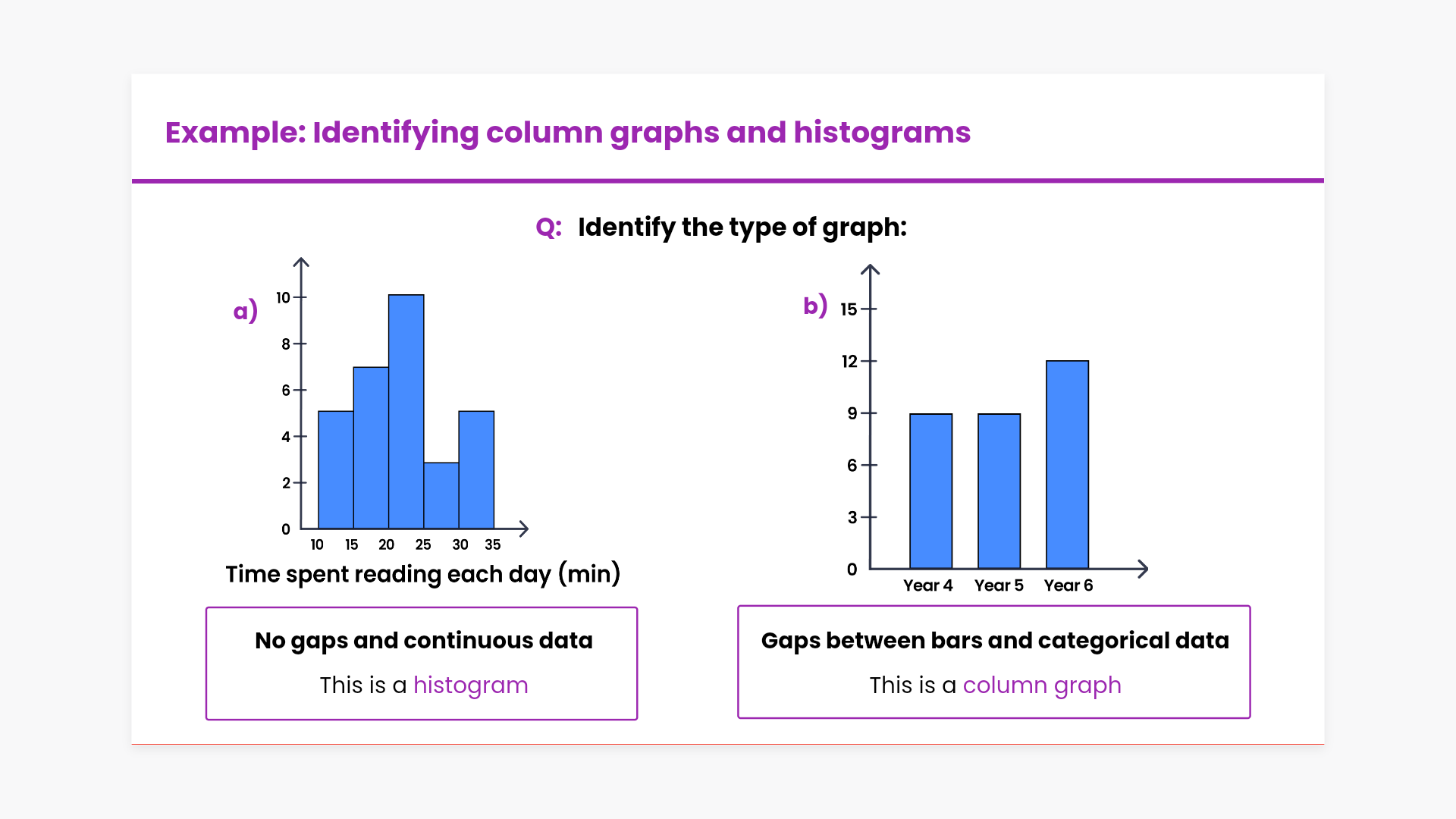 Example: Identifying column graphs and histograms

Q: Identify the type of graph:

a)

10
8
6
4
2
0

10 15 20 25 30 35

Time spent reading each day (min)

No gaps and continuous data

This is a histogram

b)

15
12
9
6
3
0

Year 4 Year 5 Year 6

Gaps between bars and categorical data

This is a column graph